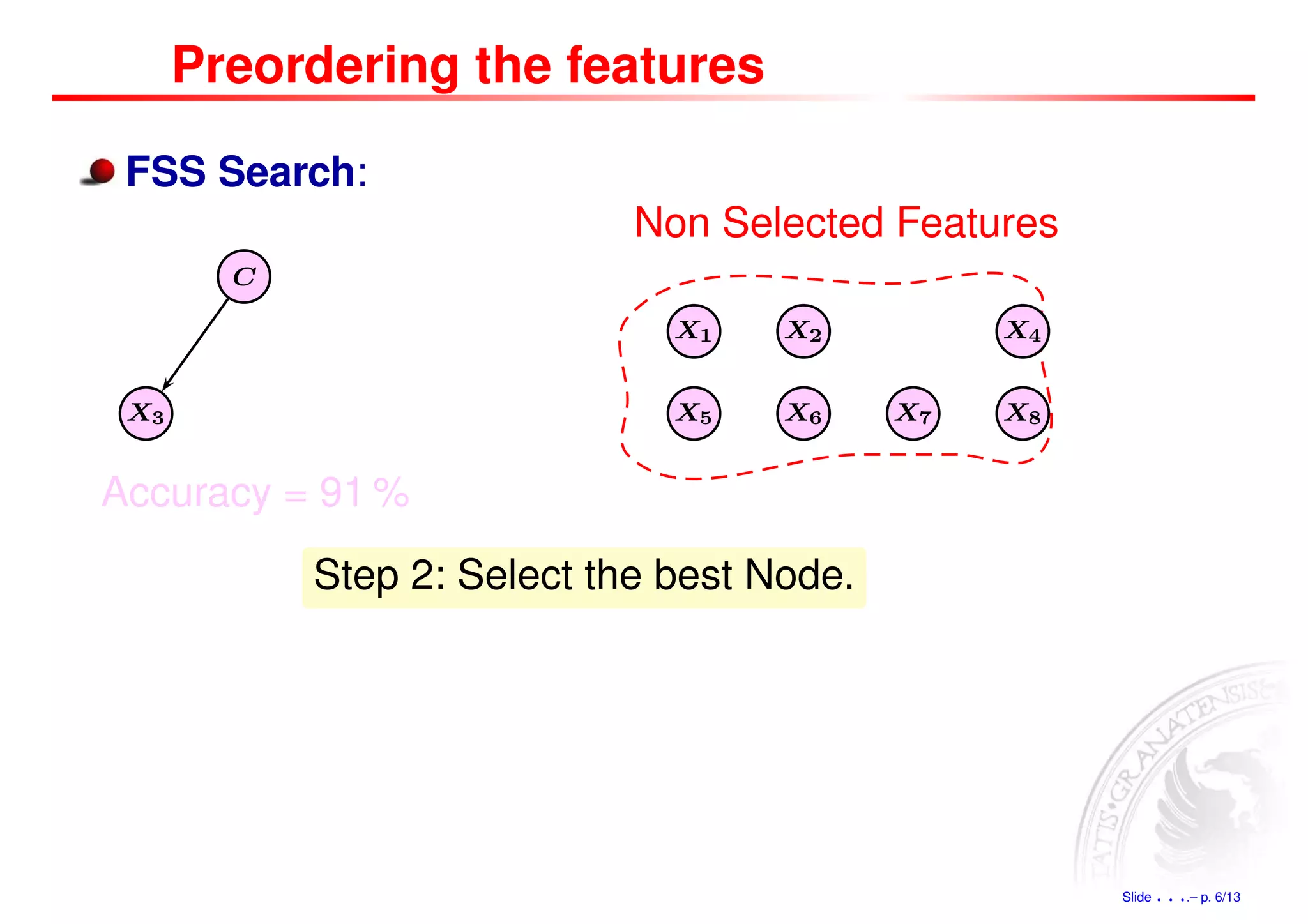 Preordering the features

FSS Search:

Non Selected Features

$C$

$X_3$

$X_1$ $X_2$ $X_4$

$X_5$ $X_6$ $X_7$ $X_8$

Accuracy = 91 %

Step 2: Select the best Node.

ATIS•GRANATENSIS

Slide . . . .– p. 6/13